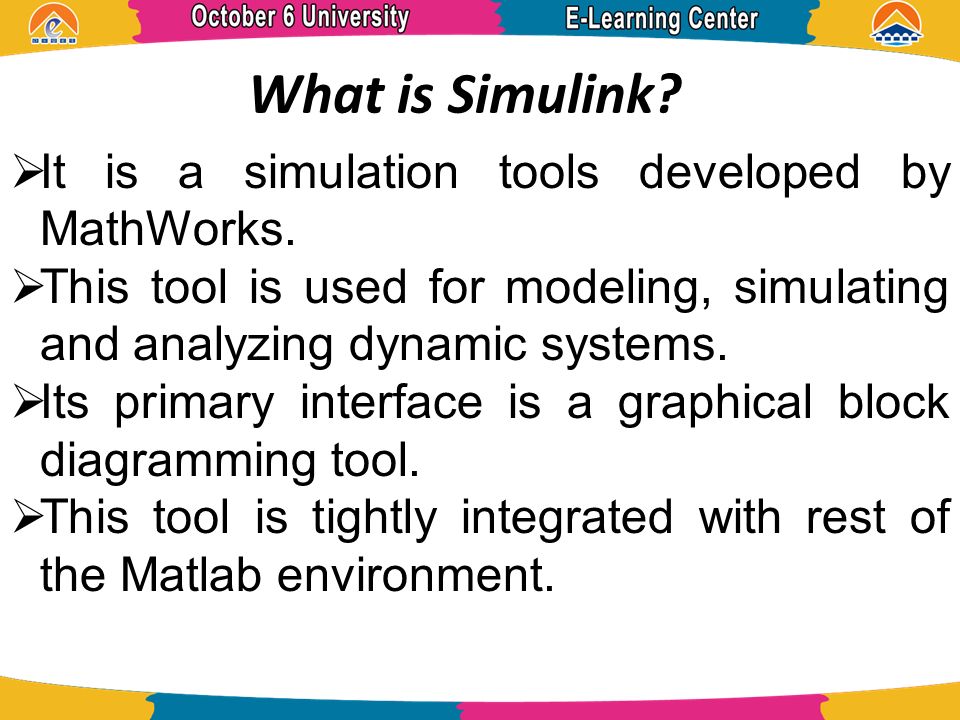 October 6 University

E-Learning Center

What is Simulink?

➢It is a simulation tools developed by MathWorks.

➢This tool is used for modeling, simulating and analyzing dynamic systems.

➢Its primary interface is a graphical block diagramming tool.

➢This tool is tightly integrated with rest of the Matlab environment.